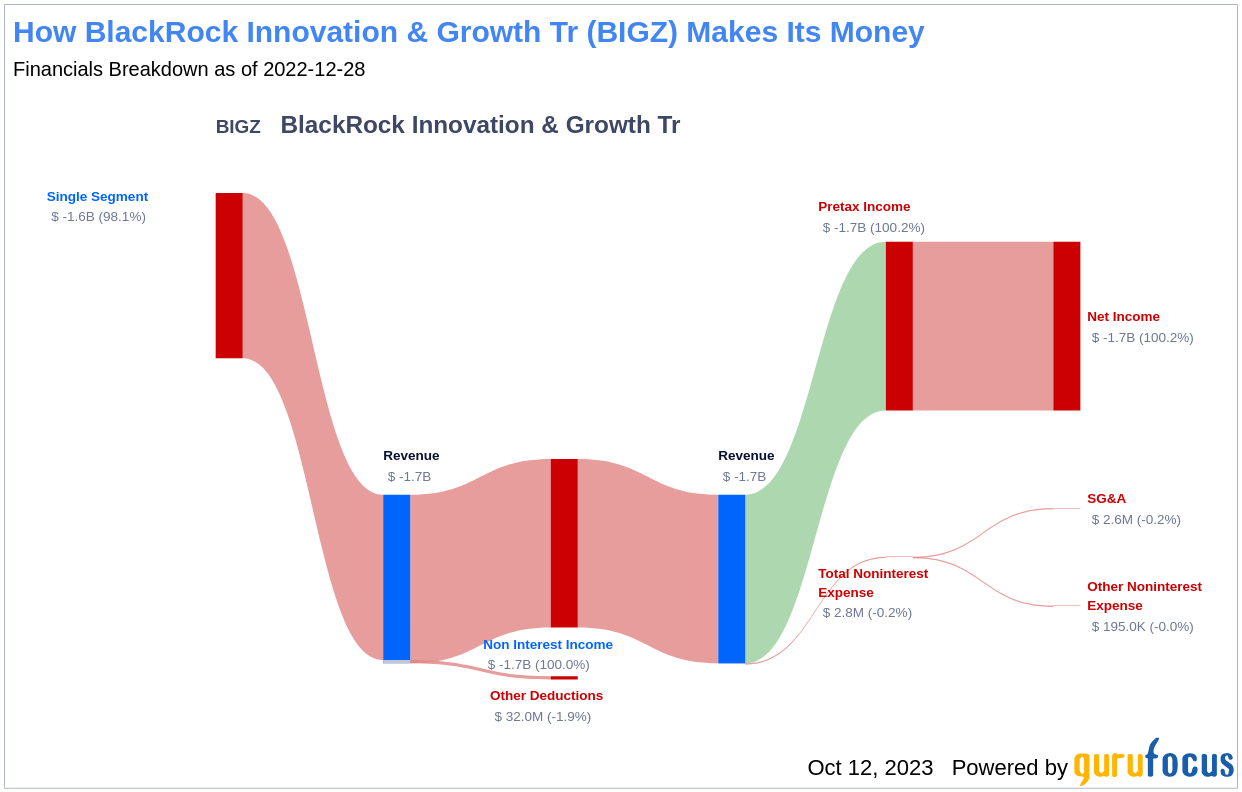 How BlackRock Innovation & Growth Tr (BIGZ) Makes Its Money
Financials Breakdown as of 2022-12-28

BIGZ BlackRock Innovation & Growth Tr

Single Segment
$ -1.6B (98.1%)

Revenue
$ -1.7B

Non Interest Income
$ -1.7B (100.0%)

Other Deductions
$ 32.0M (-1.9%)

Revenue
$ -1.7B

Pretax Income
$ -1.7B (100.2%)

Net Income
$ -1.7B (100.2%)

Total Noninterest Expense
$ 2.8M (-0.2%)

SG&A
$ 2.6M (-0.2%)

Other Noninterest Expense
$ 195.0K (-0.0%)

Oct 12, 2023 Powered by gurufocus